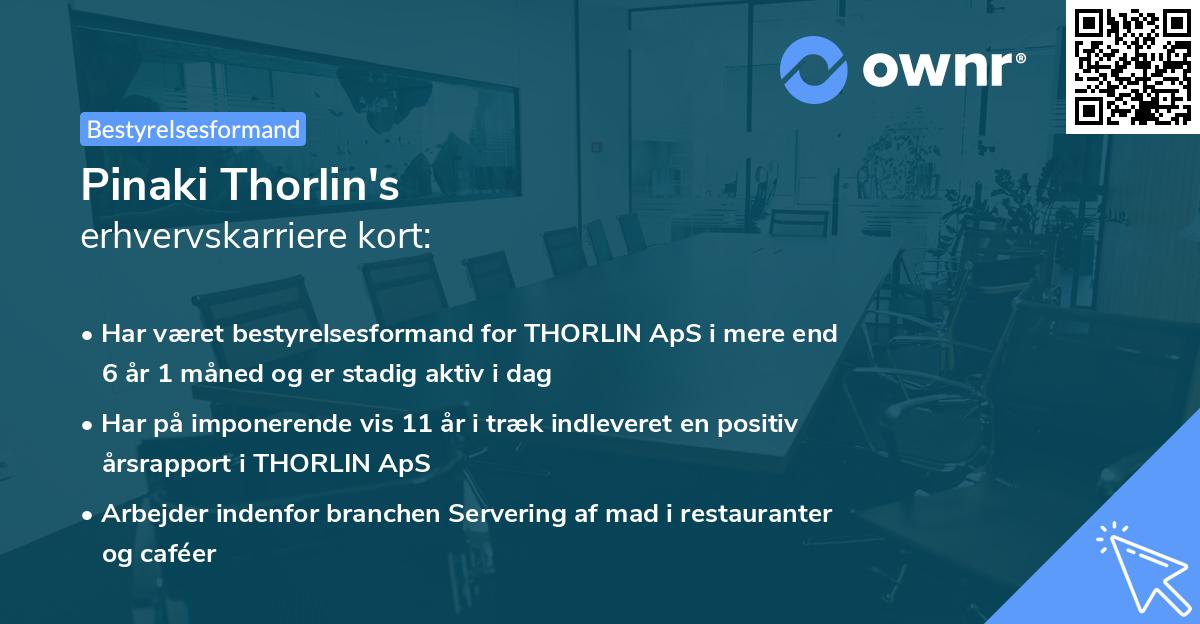 ownr®

Bestyrelsesformand

Pinaki Thorlin's
erhvervskarriere kort:

• Har været bestyrelsesformand for THORLIN ApS i mere end 6 år 1 måned og er stadig aktiv i dag

• Har på imponerende vis 11 år i træk indleveret en positiv årsrapport i THORLIN ApS

• Arbejder indenfor branchen Servering af mad i restauranter og caféer